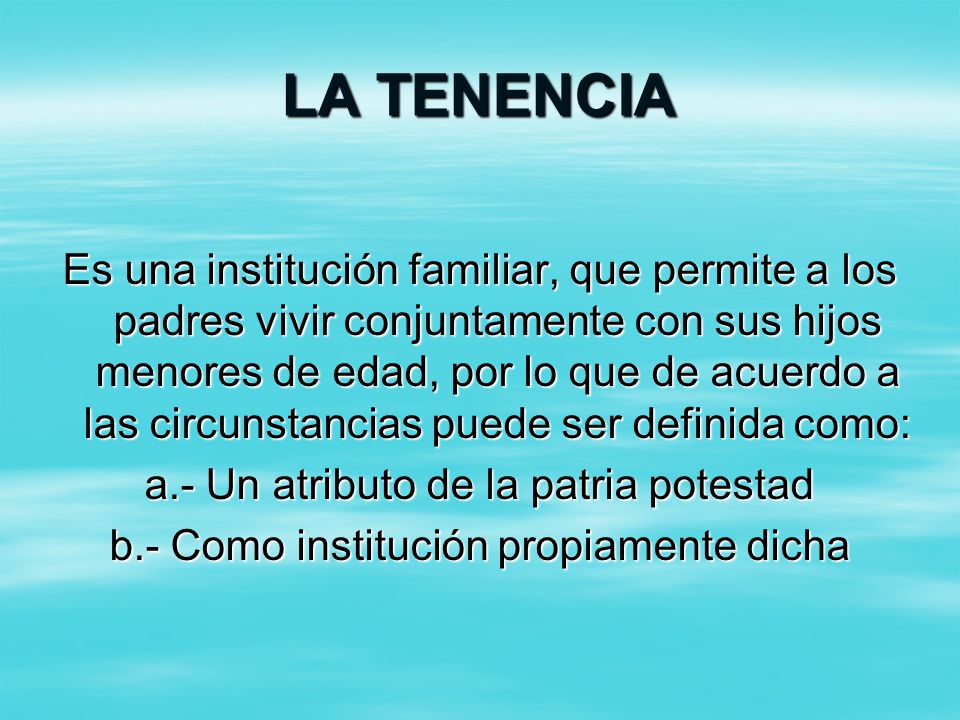 LA TENENCIA

Es una institución familiar, que permite a los padres vivir conjuntamente con sus hijos menores de edad, por lo que de acuerdo a las circunstancias puede ser definida como:

a.- Un atributo de la patria potestad

b.- Como institución propiamente dicha